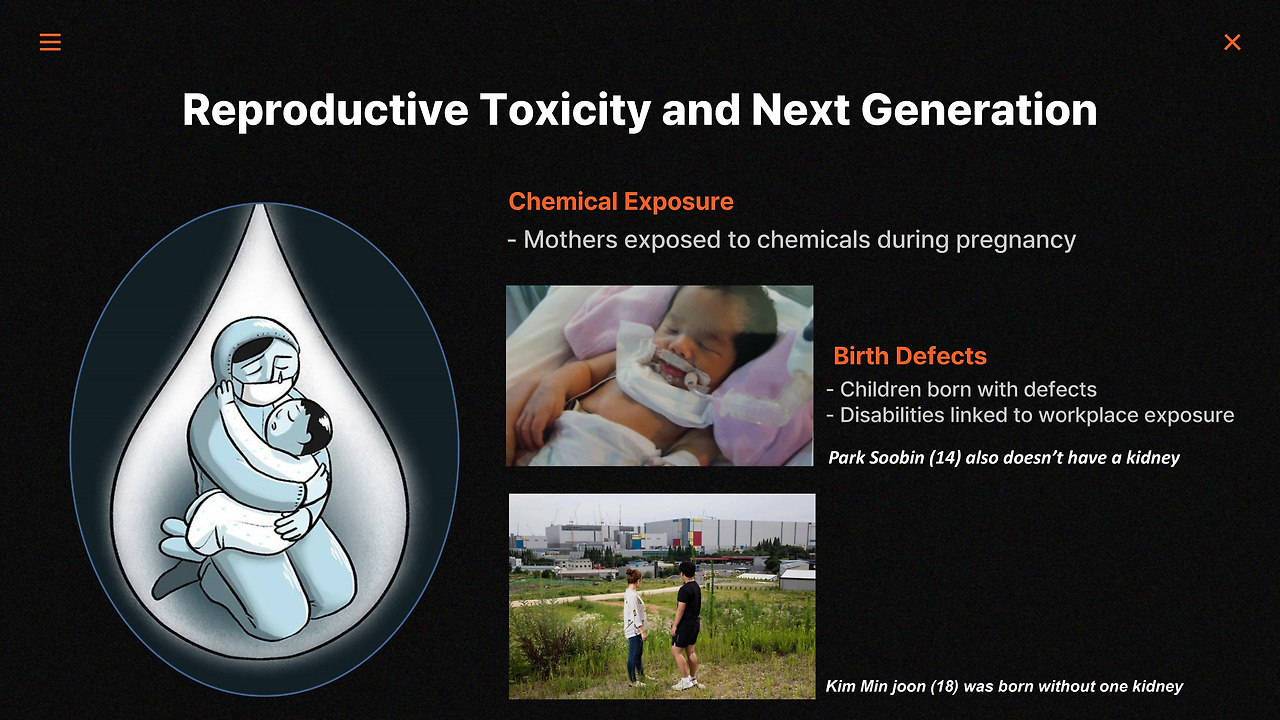 Reproductive Toxicity and Next Generation

Chemical Exposure
- Mothers exposed to chemicals during pregnancy

Birth Defects
- Children born with defects
- Disabilities linked to workplace exposure

Park Soobin (14) also doesn't have a kidney

Kim Min joon (18) was born without one kidney